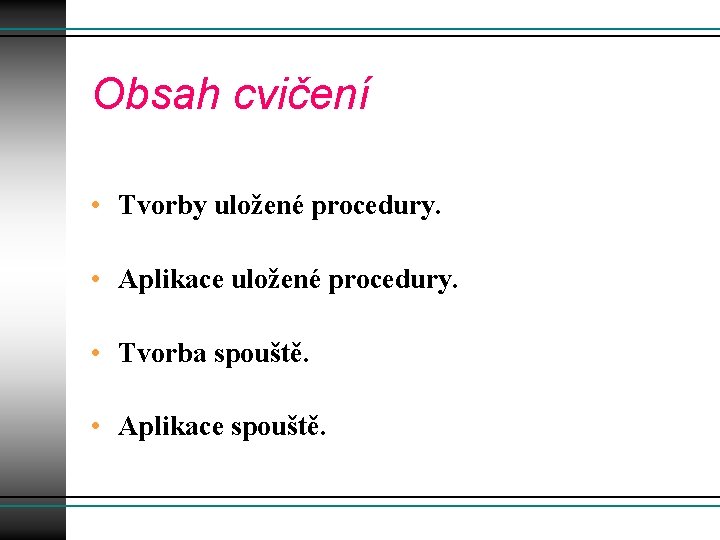 Obsah cvičení

• Tvorby uložené procedury.

• Aplikace uložené procedury.

• Tvorba spouště.

• Aplikace spouště.